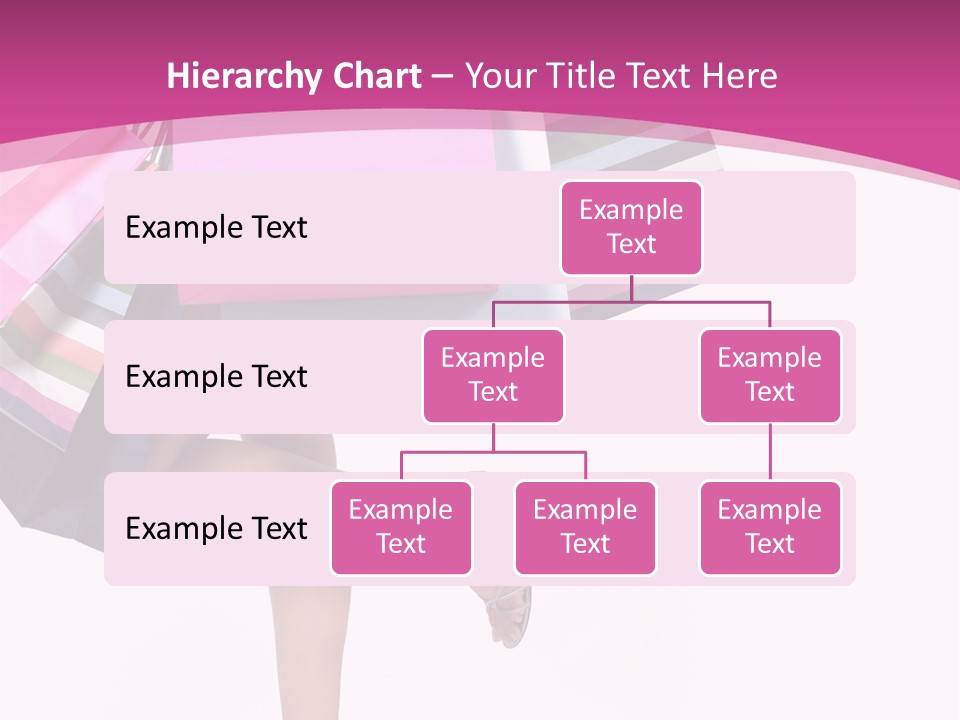 Hierarchy Chart – Your Title Text Here

Example Text

Example Text

Example Text

Example Text

Example Text

Example Text

Example Text

Example Text

Example Text